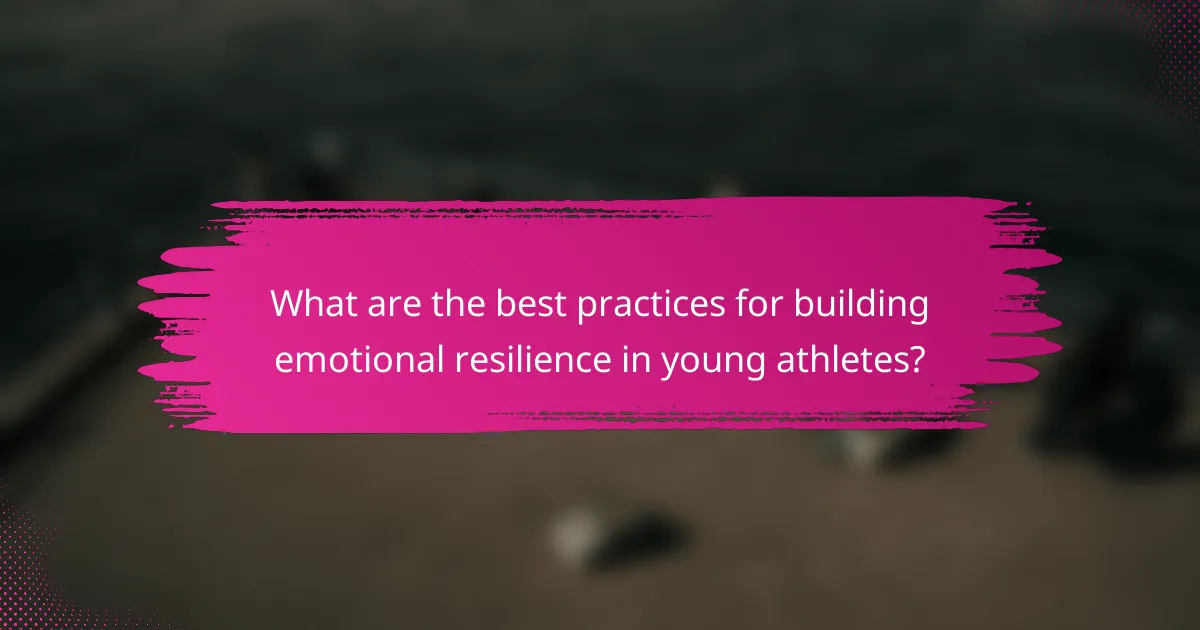 What are the best practices for building emotional resilience in young athletes?